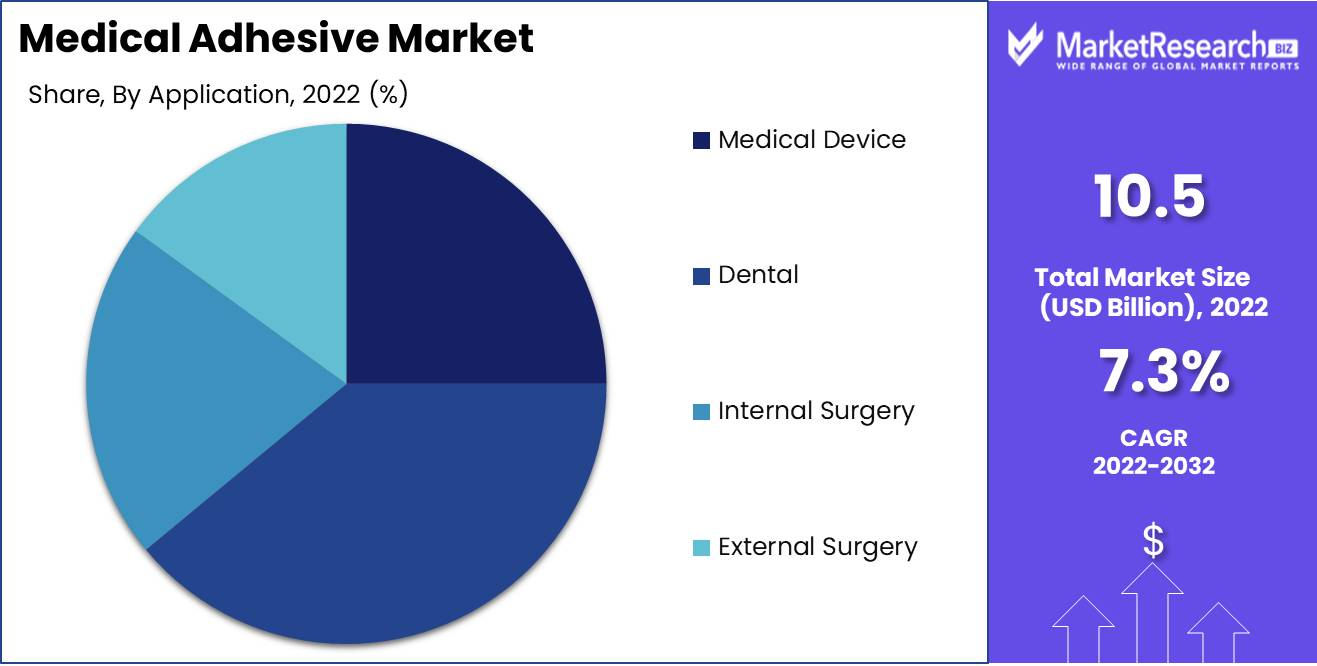 Medical Adhesive Market

Share, By Application, 2022 (%)

Medical Device

Dental

Internal Surgery

External Surgery

MarketResearch BIZ
WIDE RANGE OF GLOBAL MARKET REPORTS

10.5

Total Market Size (USD Billion), 2022

7.3%

CAGR 2022-2032

$